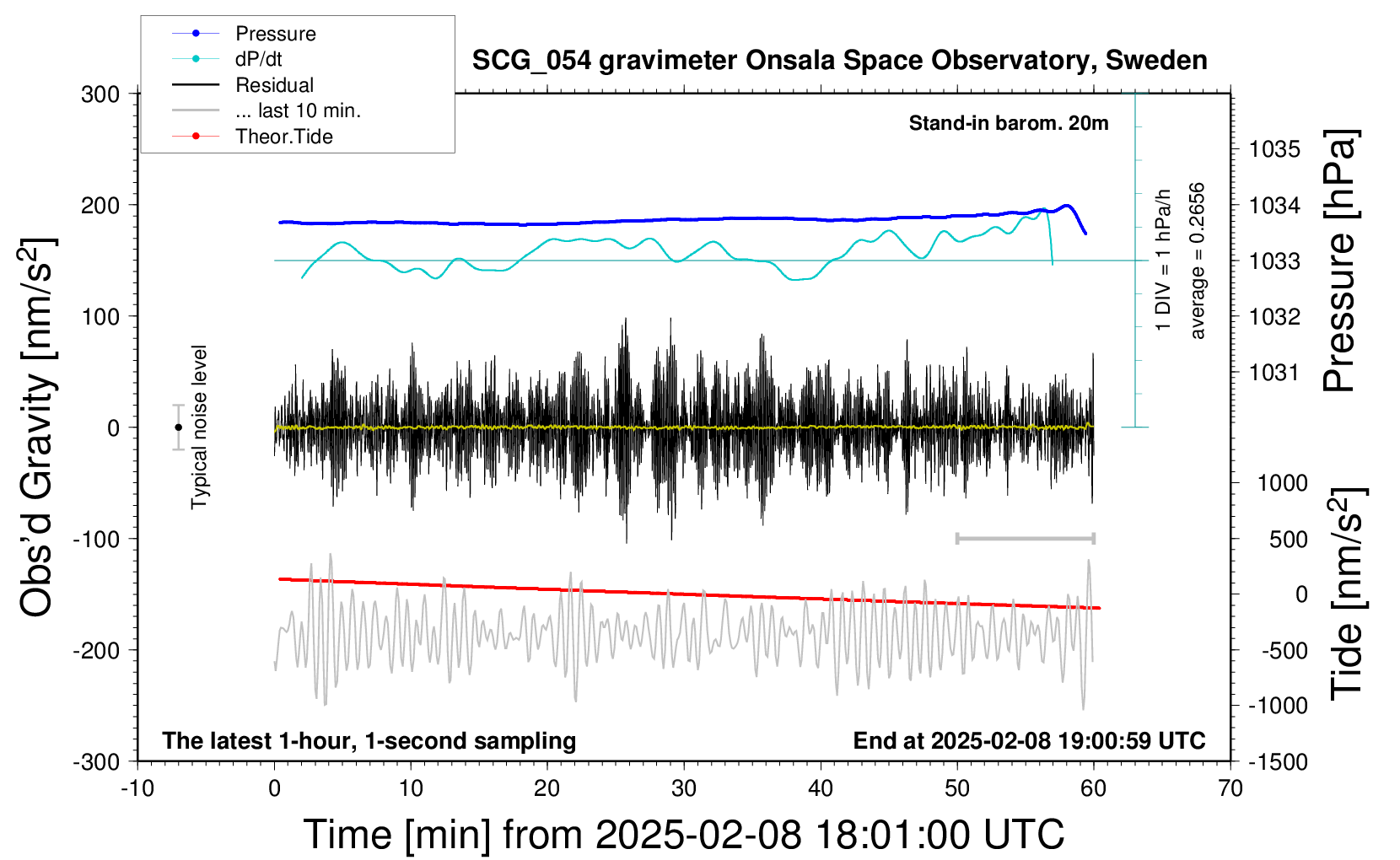 Pressure
dP/dt
Residual
... last 10 min.
Theor.Tide

SCG_054 gravimeter Onsala Space Observatory, Sweden

Stand-in barom. 20m

1 DIV = 1 hPa/h
average = 0.2656

Typical noise level

Obs'd Gravity [nm/s$^2$]

300
200
100
0
-100
-200
-300

1035
1034
1033
1032
1031

Pressure [hPa]

1000
500
0
-500
-1000
-1500

Tide [nm/s$^2$]

The latest 1-hour, 1-second sampling

End at 2025-02-08 19:00:59 UTC

-10
0
10
20
30
40
50
60
70

Time [min] from 2025-02-08 18:01:00 UTC